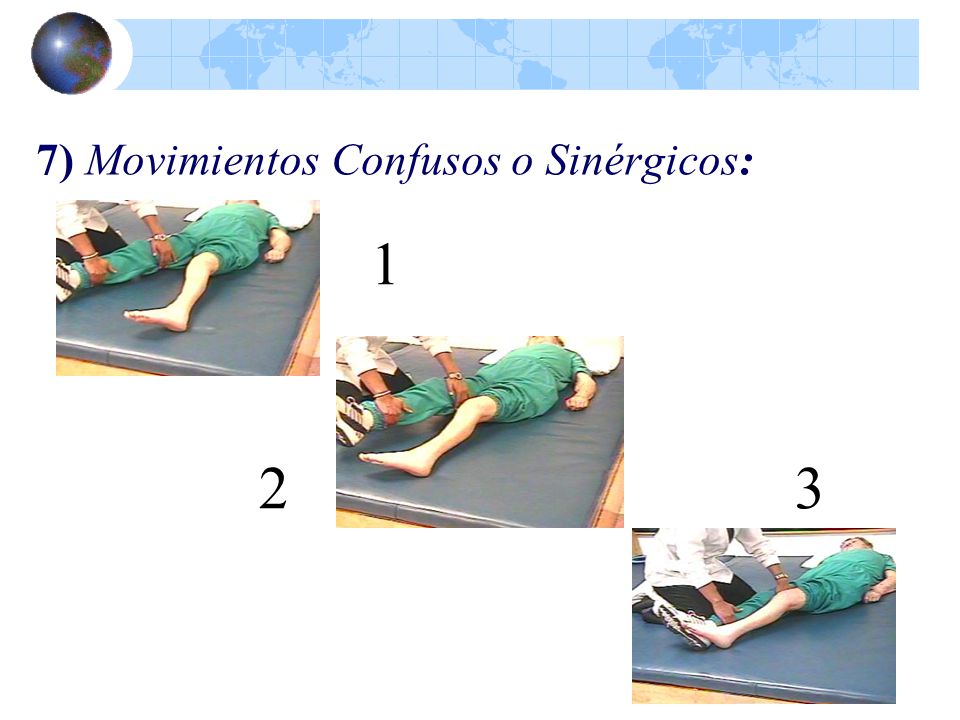 7) Movimientos Confusos o Sinérgicos:

1

2

3